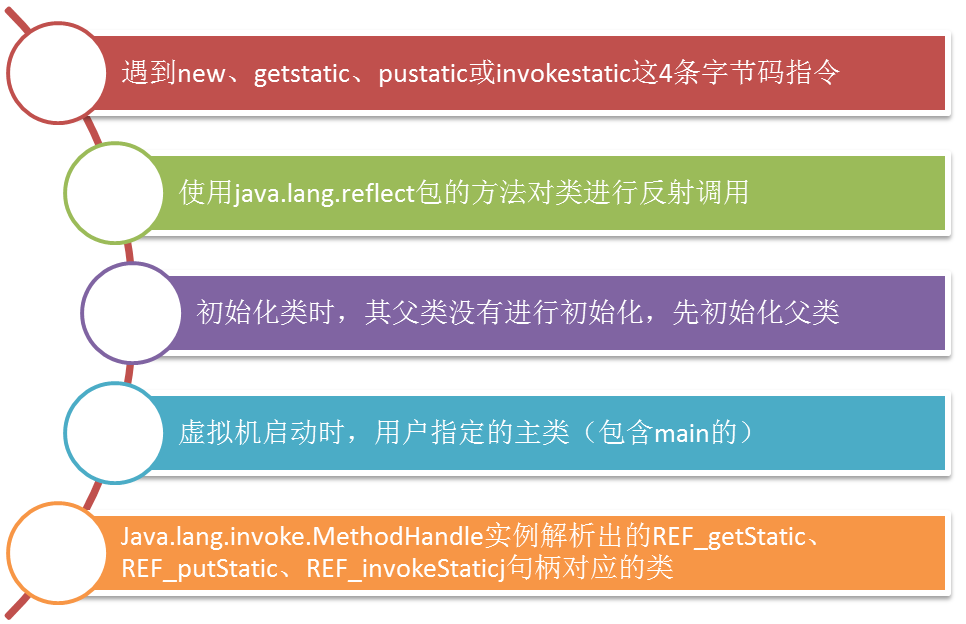 遇到new、getstatic、pustatic或invokestatic这4条字节码指令

使用java.lang.reflect包的方法对类进行反射调用

初始化类时，其父类没有进行初始化，先初始化父类

虚拟机启动时，用户指定的主类（包含main的）

Java.lang.invoke.MethodHandle实例解析出的REF_getStatic、REF_putStatic、REF_invokeStaticj句柄对应的类